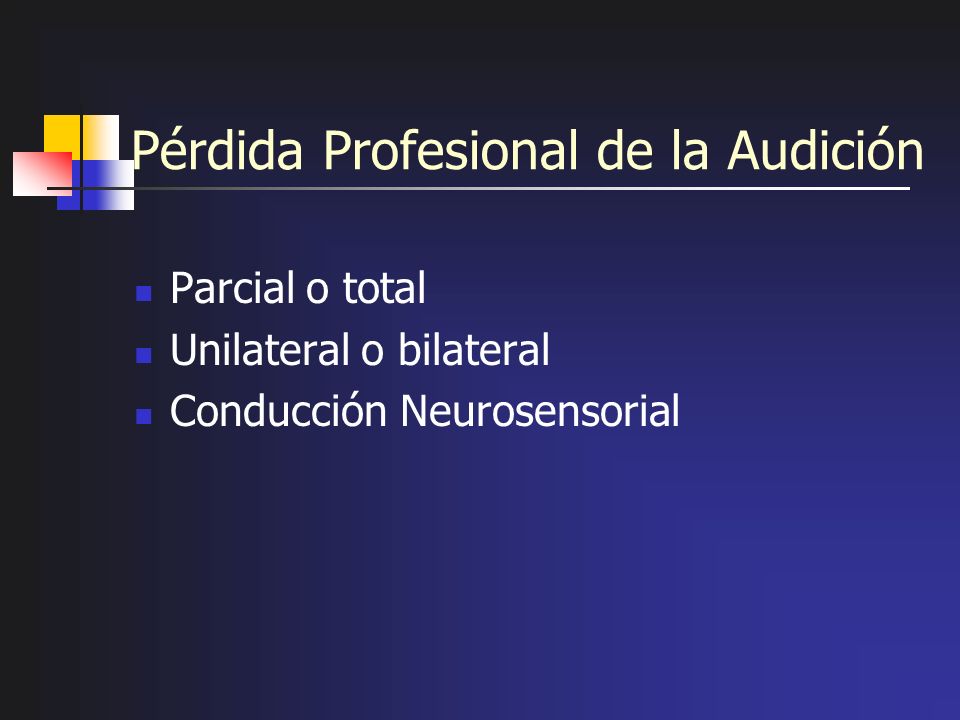 Pérdida Profesional de la Audición

- Parcial o total
- Unilateral o bilateral
- Conducción Neurosensorial